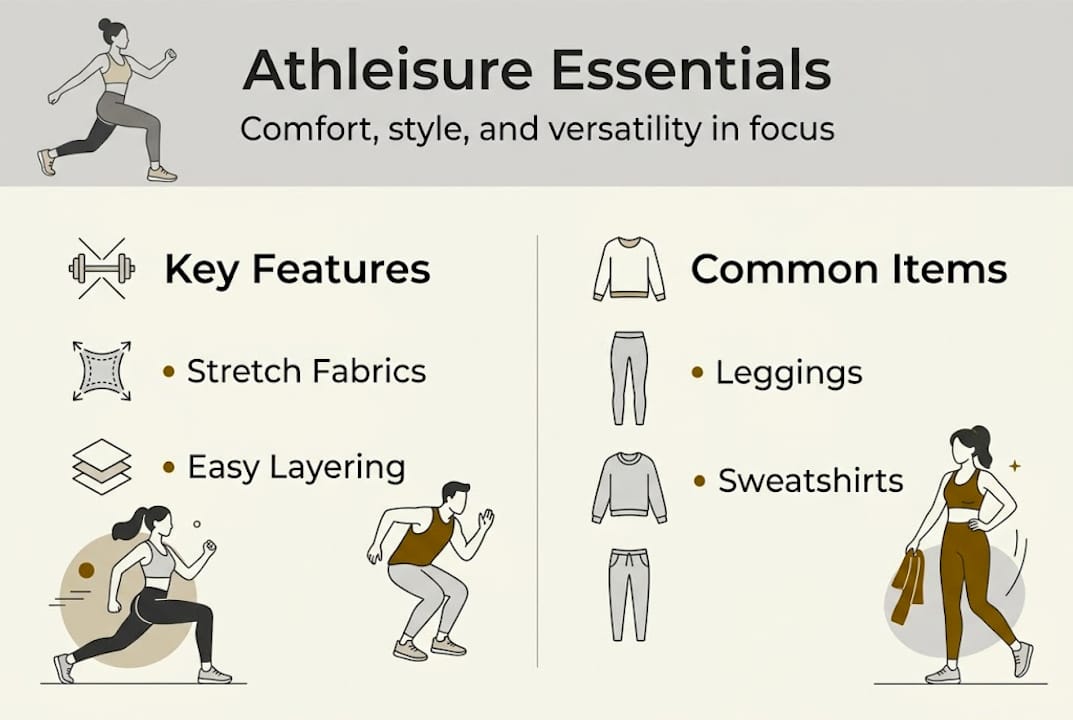 Athleisure Essentials

Comfort, style, and versatility in focus

Key Features

• Stretch Fabrics

• Easy Layering

Common Items

• Leggings

• Sweatshirts